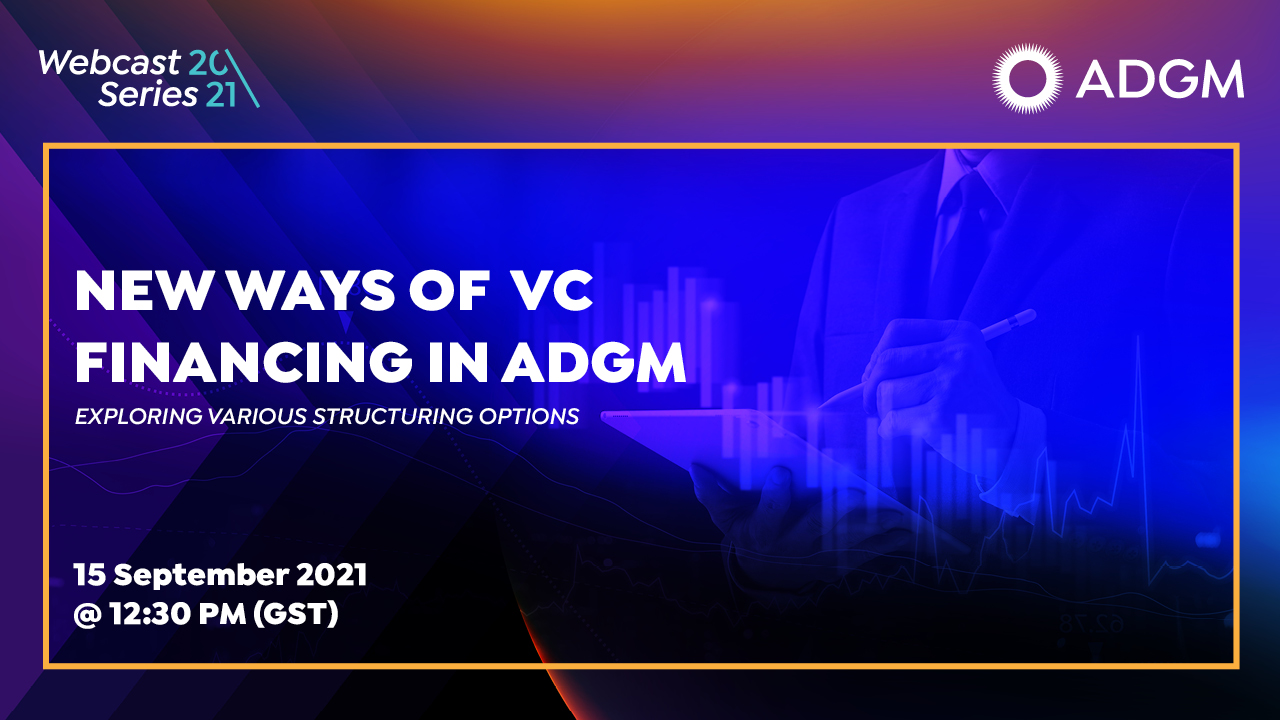 Webcast 20
Series 21

ADGM

NEW WAYS OF VC FINANCING IN ADGM

EXPLORING VARIOUS STRUCTURING OPTIONS

15 September 2021
@ 12:30 PM (GST)